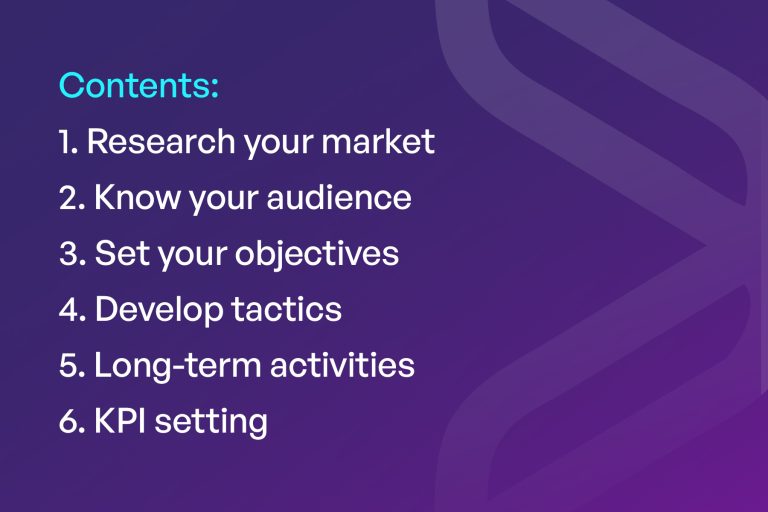 Contents:

1. Research your market
2. Know your audience
3. Set your objectives
4. Develop tactics
5. Long-term activities
6. KPI setting